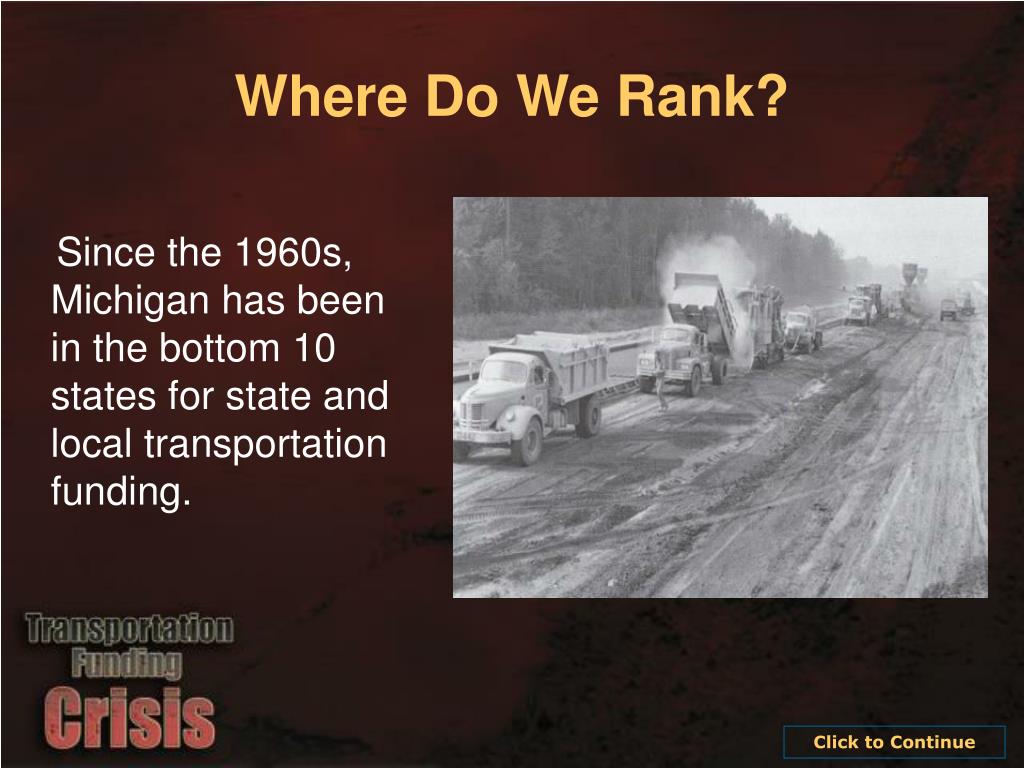 Where Do We Rank?

Since the 1960s, Michigan has been in the bottom 10 states for state and local transportation funding.

Transportation Funding Crisis

Click to Continue